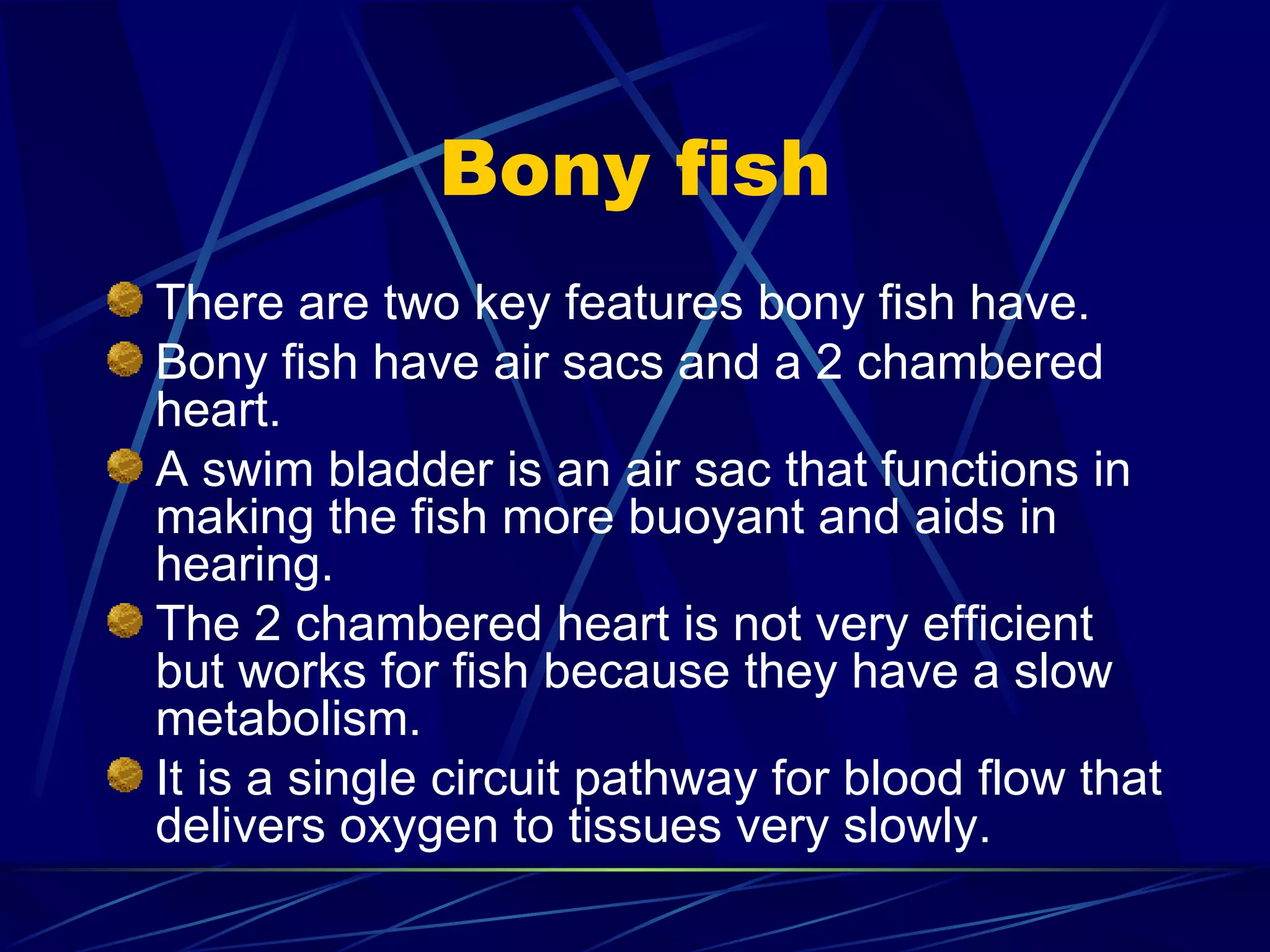 Bony fish

There are two key features bony fish have.

Bony fish have air sacs and a 2 chambered heart.

A swim bladder is an air sac that functions in making the fish more buoyant and aids in hearing.

The 2 chambered heart is not very efficient but works for fish because they have a slow metabolism.

It is a single circuit pathway for blood flow that delivers oxygen to tissues very slowly.